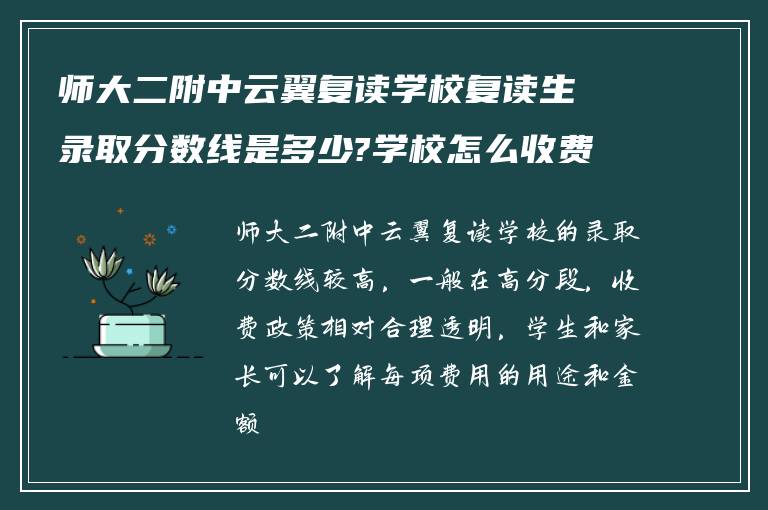 师大二附中云翼复读学校复读生录取分数线是多少?学校怎么收费

师大二附中云翼复读学校的录取分数线较高，一般在高分段，收费政策相对合理透明，学生和家长可以了解每项费用的用途和金额